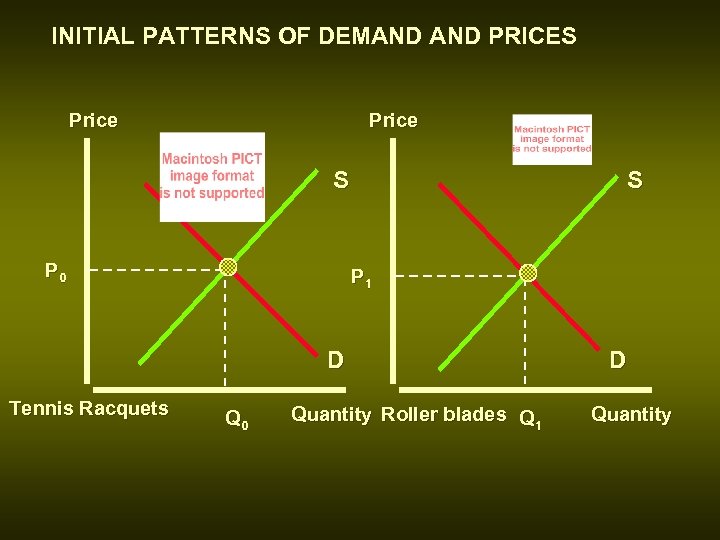 INITIAL PATTERNS OF DEMAND AND PRICES

Price

Macintosh PICT image format is not supported

S

$P_0$

D

Tennis Racquets

$Q_0$

Quantity

Price

Macintosh PICT image format is not supported

S

$P_1$

D

Roller blades

$Q_1$

Quantity